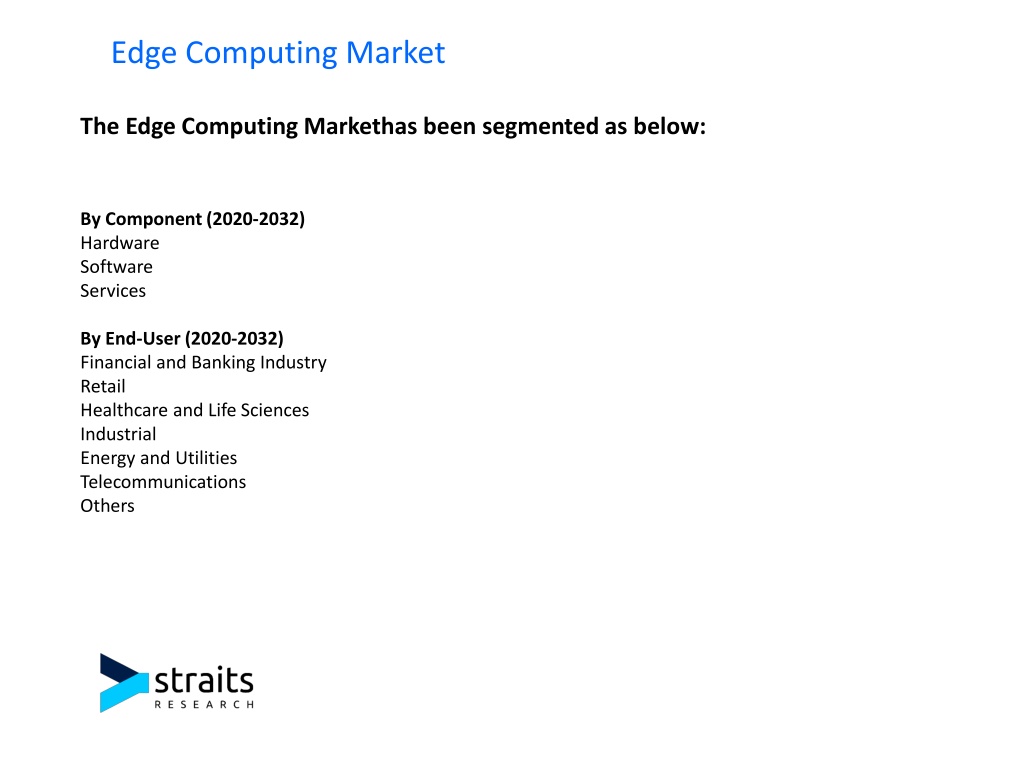 Edge Computing Market

The Edge Computing Markethas been segmented as below:

By Component (2020-2032)
Hardware
Software
Services

By End-User (2020-2032)
Financial and Banking Industry
Retail
Healthcare and Life Sciences
Industrial
Energy and Utilities
Telecommunications
Others

straits
RESEARCH